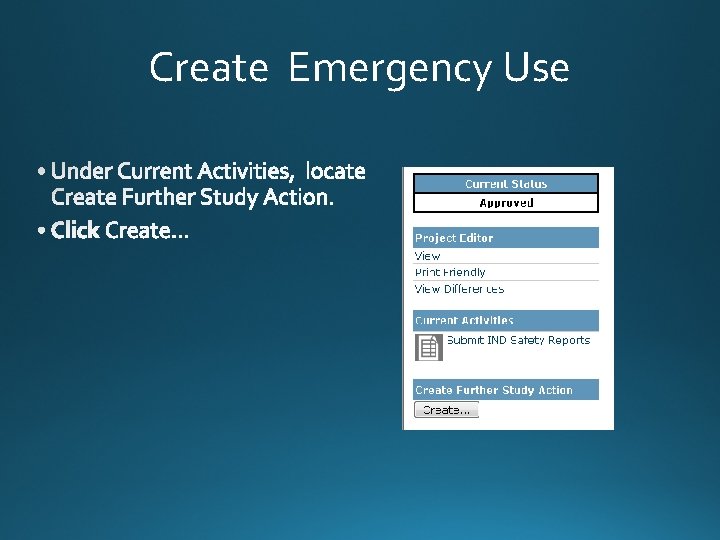 Create Emergency Use

• Under Current Activities, locate Create Further Study Action.
• Click Create…

Current Status
Approved

Project Editor
View
Print Friendly
View Differences

Current Activities
Submit IND Safety Reports

Create Further Study Action
Create...